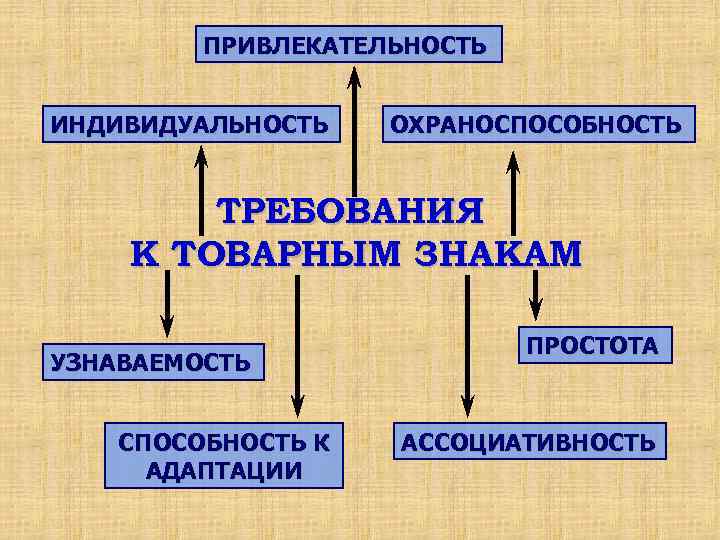 ПРИВЛЕКАТЕЛЬНОСТЬ

ИНДИВИДУАЛЬНОСТЬ

ОХРАНОСПОСОБНОСТЬ

ТРЕБОВАНИЯ
К ТОВАРНЫМ ЗНАКАМ

УЗНАВАЕМОСТЬ

ПРОСТОТА

СПОСОБНОСТЬ К АДАПТАЦИИ

АССОЦИАТИВНОСТЬ